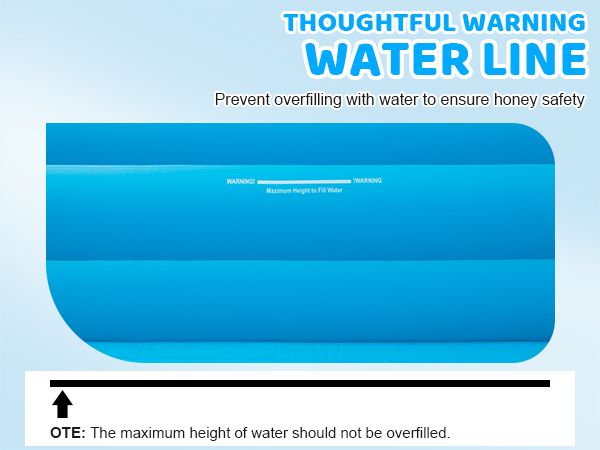 THOUGHTFUL WARNING
WATER LINE

Prevent overfilling with water to ensure honey safety

WARNING! !WARNING
Maximum Height to Fill Water

OTE: The maximum height of water should not be overfilled.